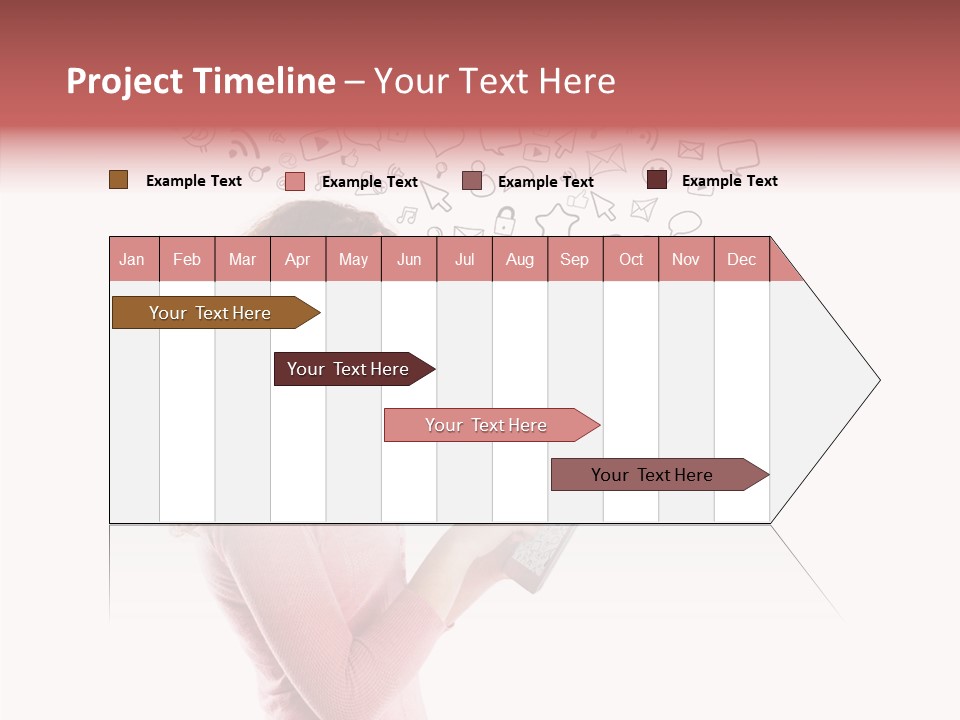 Project Timeline – Your Text Here

Example Text Example Text Example Text Example Text

| Jan | Feb | Mar | Apr | May | Jun | Jul | Aug | Sep | Oct | Nov | Dec |
|---|---|---|---|---|---|---|---|---|---|---|---|

Your Text Here

Your Text Here

Your Text Here

Your Text Here